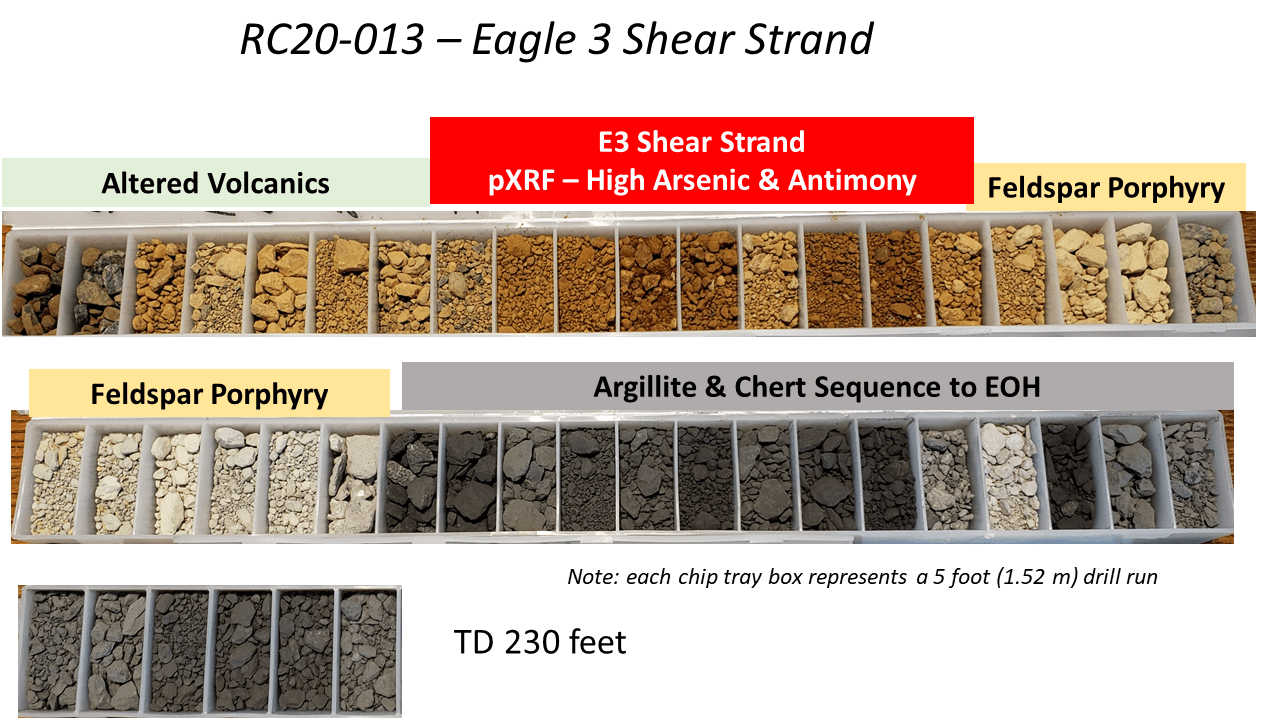 RC20-013 – Eagle 3 Shear Strand

Altered Volcanics

E3 Shear Strand
pXRF – High Arsenic & Antimony

Feldspar Porphyry

Feldspar Porphyry

Argillite & Chert Sequence to EOH

Note: each chip tray box represents a 5 foot (1.52 m) drill run

TD 230 feet